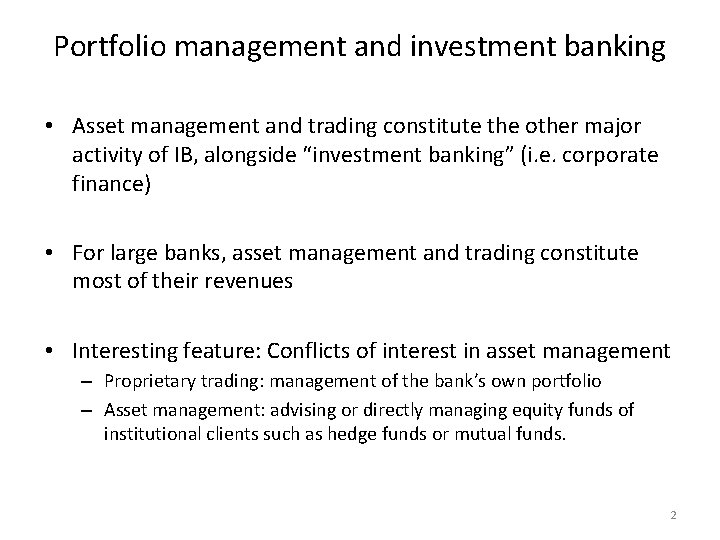 Portfolio management and investment banking

• Asset management and trading constitute the other major activity of IB, alongside “investment banking” (i.e. corporate finance)

• For large banks, asset management and trading constitute most of their revenues

• Interesting feature: Conflicts of interest in asset management
– Proprietary trading: management of the bank’s own portfolio
– Asset management: advising or directly managing equity funds of institutional clients such as hedge funds or mutual funds.

2